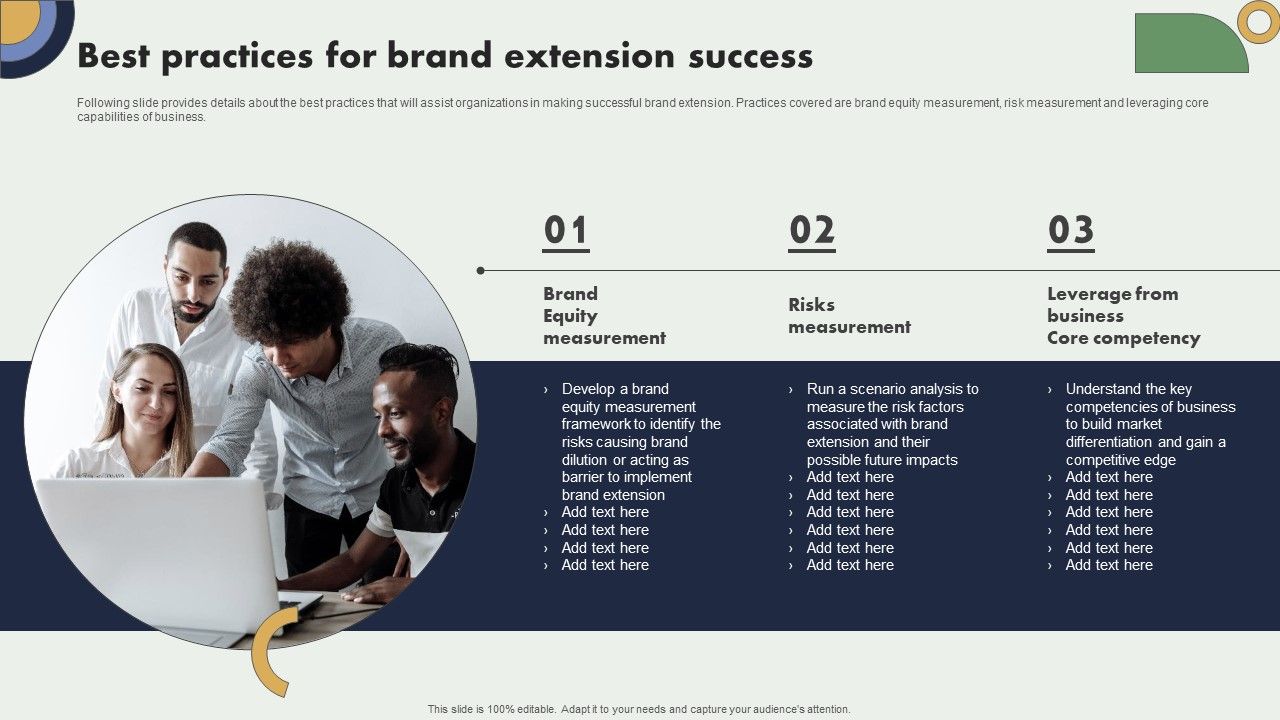 Best practices for brand extension success

Following slide provides details about the best practices that will assist organizations in making successful brand extension. Practices covered are brand equity measurement, risk measurement and leveraging core capabilities of business.

01

Brand Equity measurement

› Develop a brand equity measurement framework to identify the risks causing brand dilution or acting as barrier to implement brand extension
› Add text here
› Add text here
› Add text here
› Add text here

02

Risks measurement

› Run a scenario analysis to measure the risk factors associated with brand extension and their possible future impacts
› Add text here
› Add text here
› Add text here
› Add text here
› Add text here
› Add text here

03

Leverage from business Core competency

› Understand the key competencies of business to build market differentiation and gain a competitive edge
› Add text here
› Add text here
› Add text here
› Add text here
› Add text here
› Add text here

This slide is 100% editable. Adapt it to your needs and capture your audience's attention.